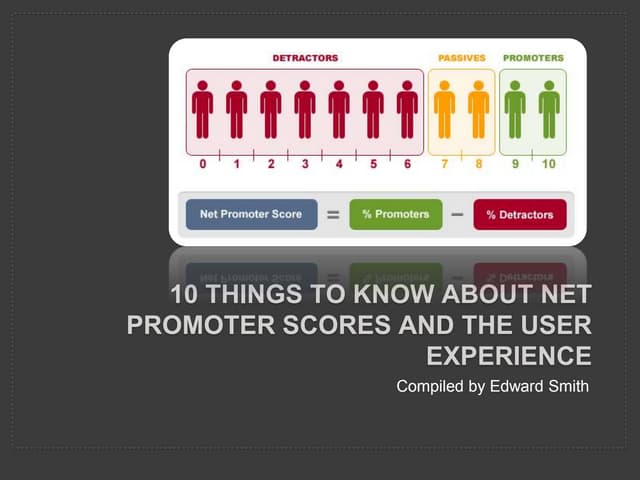 DETRACTORS

PASSIVES

PROMOTERS

0 1 2 3 4 5 6 7 8 9 10

Net Promoter Score = % Promoters − % Detractors

10 THINGS TO KNOW ABOUT NET PROMOTER SCORES AND THE USER EXPERIENCE

Compiled by Edward Smith